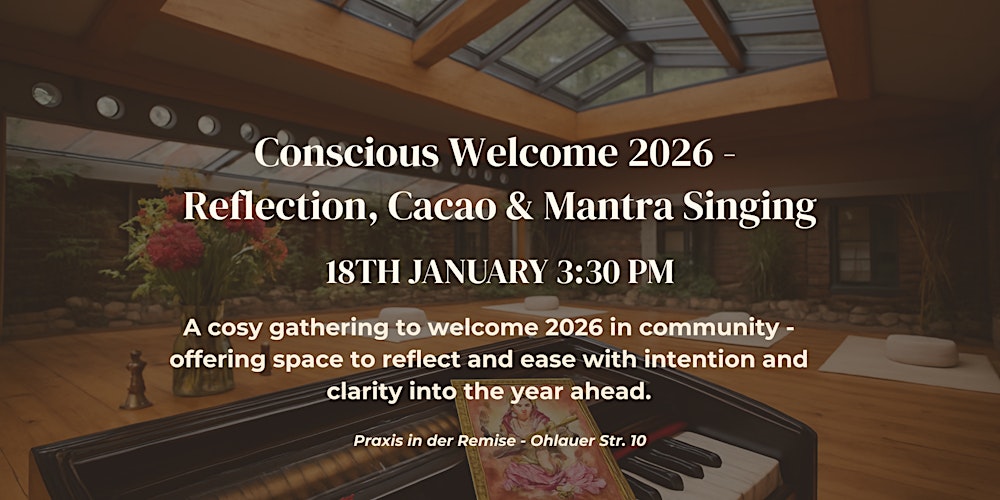 Conscious Welcome 2026 - Reflection, Cacao & Mantra Singing

18TH JANUARY 3:30 PM

A cosy gathering to welcome 2026 in community - offering space to reflect and ease with intention and clarity into the year ahead.

Praxis in der Remise - Ohlauer Str. 10